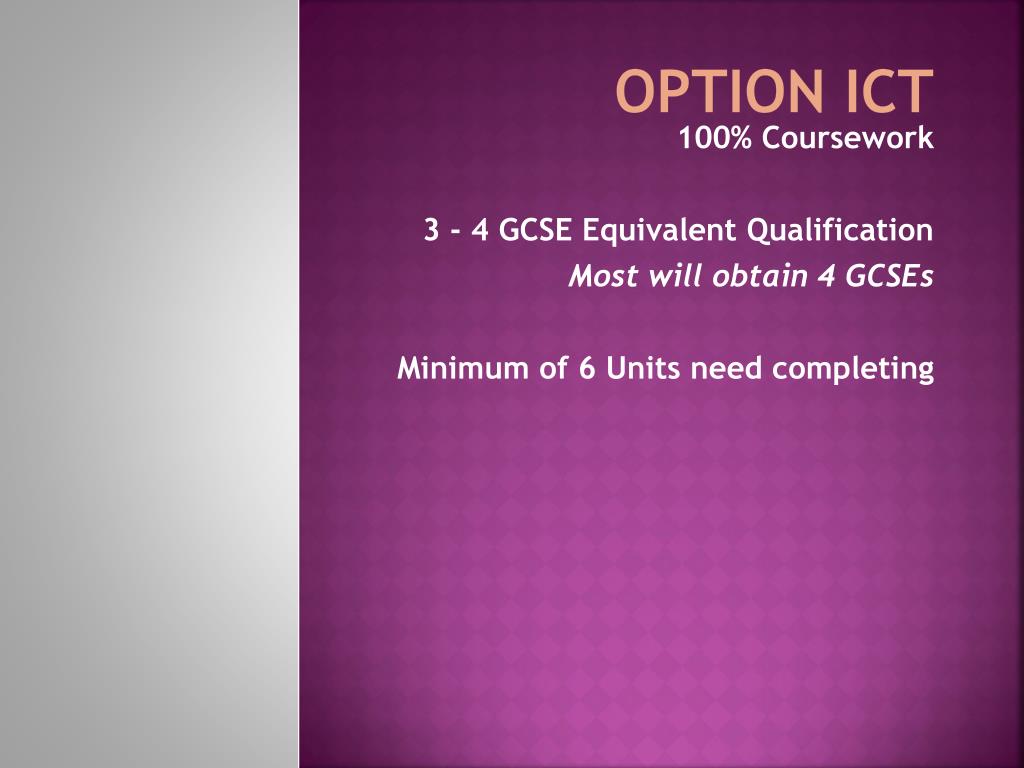 OPTION ICT
100% Coursework

3 - 4 GCSE Equivalent Qualification
Most will obtain 4 GCSEs

Minimum of 6 Units need completing